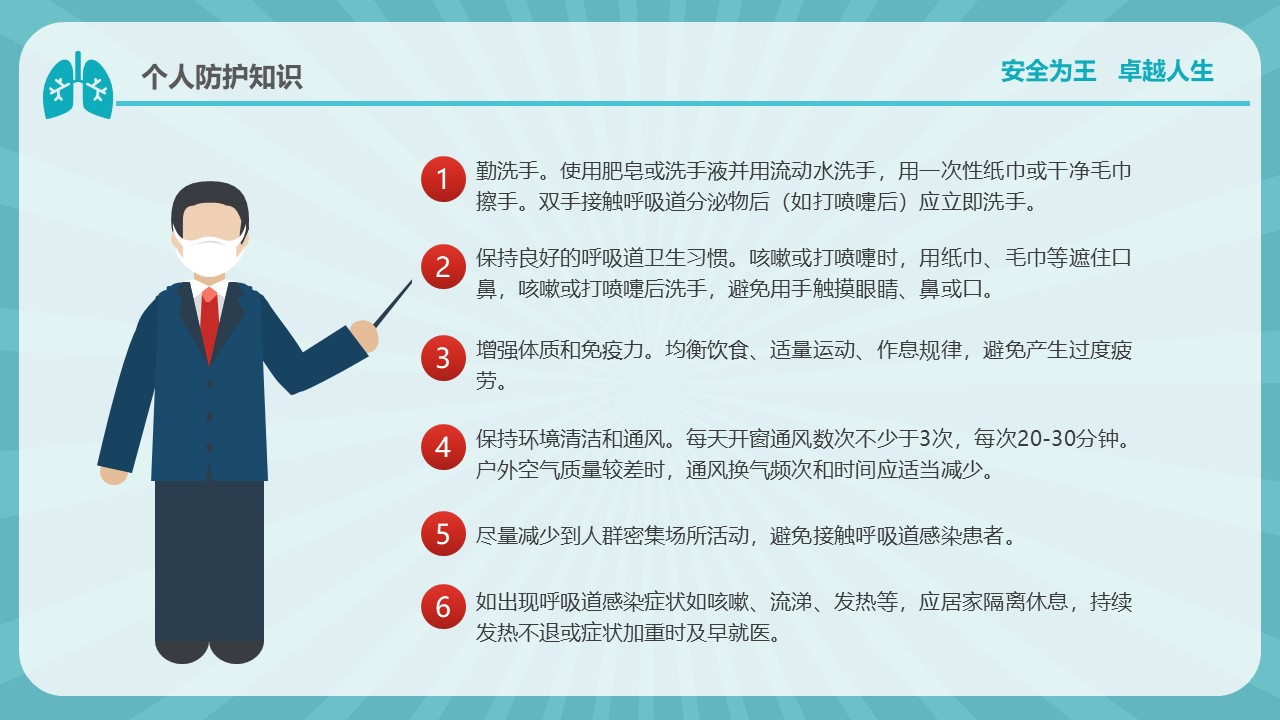 个人防护知识

安全为王　卓越人生

1 勤洗手。使用肥皂或洗手液并用流动水洗手，用一次性纸巾或干净毛巾擦手。双手接触呼吸道分泌物后（如打喷嚏后）应立即洗手。

2 保持良好的呼吸道卫生习惯。咳嗽或打喷嚏时，用纸巾、毛巾等遮住口鼻，咳嗽或打喷嚏后洗手，避免用手触摸眼睛、鼻或口。

3 增强体质和免疫力。均衡饮食、适量运动、作息规律，避免产生过度疲劳。

4 保持环境清洁和通风。每天开窗通风数次不少于3次，每次20-30分钟。户外空气质量较差时，通风换气频次和时间应适当减少。

5 尽量减少到人群密集场所活动，避免接触呼吸道感染患者。

6 如出现呼吸道感染症状如咳嗽、流涕、发热等，应居家隔离休息，持续发热不退或症状加重时及早就医。